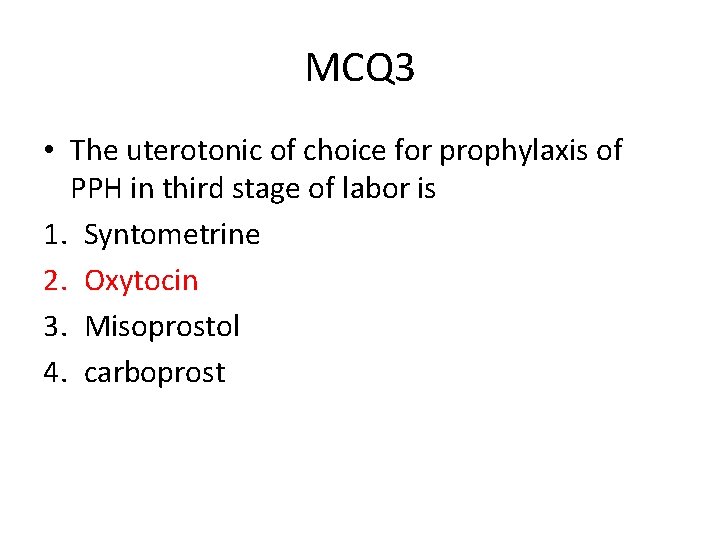 MCQ3

• The uterotonic of choice for prophylaxis of PPH in third stage of labor is

1. Syntometrine
2. Oxytocin
3. Misoprostol
4. carboprost